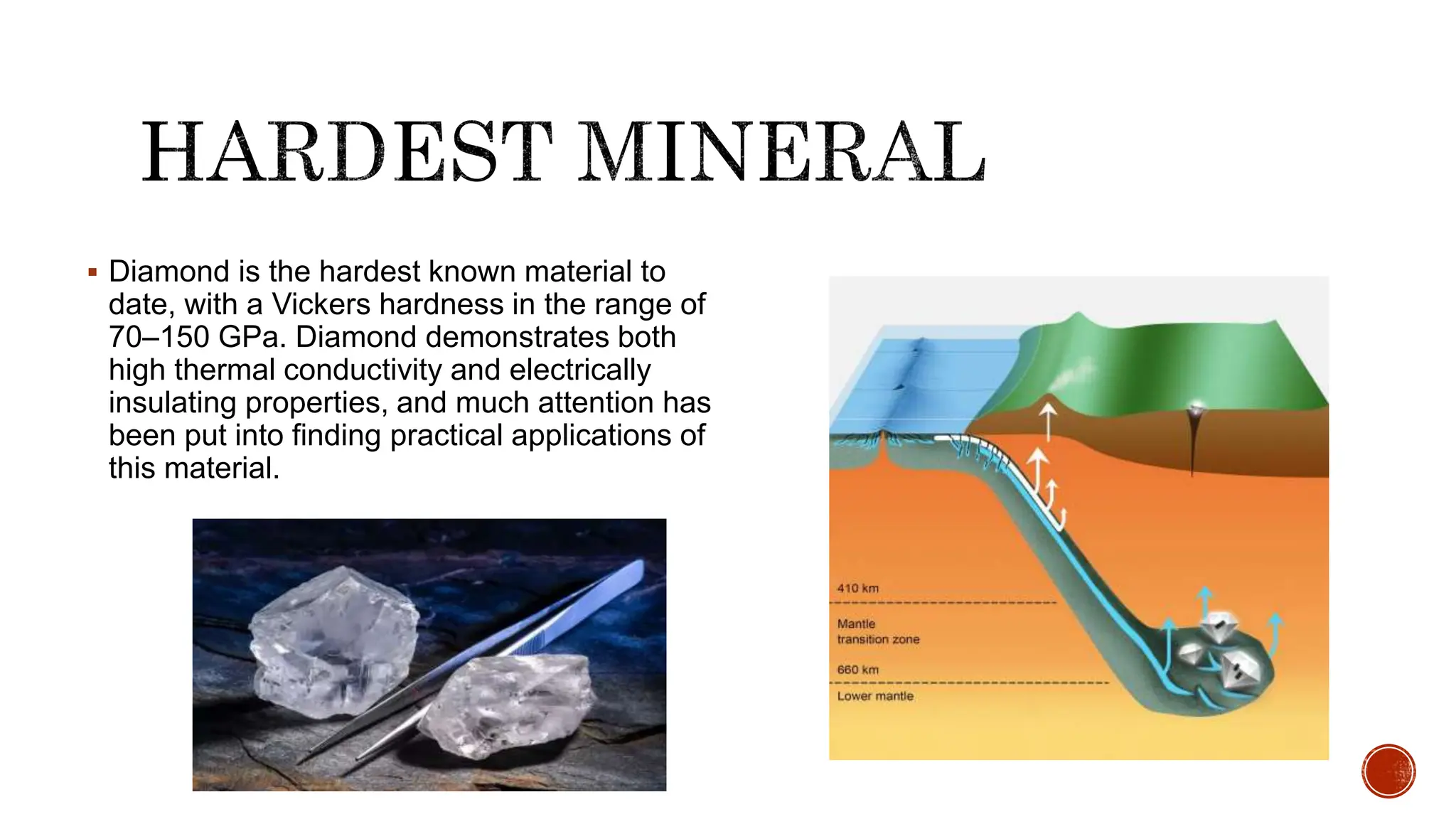 HARDEST MINERAL

▪ Diamond is the hardest known material to date, with a Vickers hardness in the range of 70–150 GPa. Diamond demonstrates both high thermal conductivity and electrically insulating properties, and much attention has been put into finding practical applications of this material.

410 km

Mantle transition zone

660 km

Lower mantle